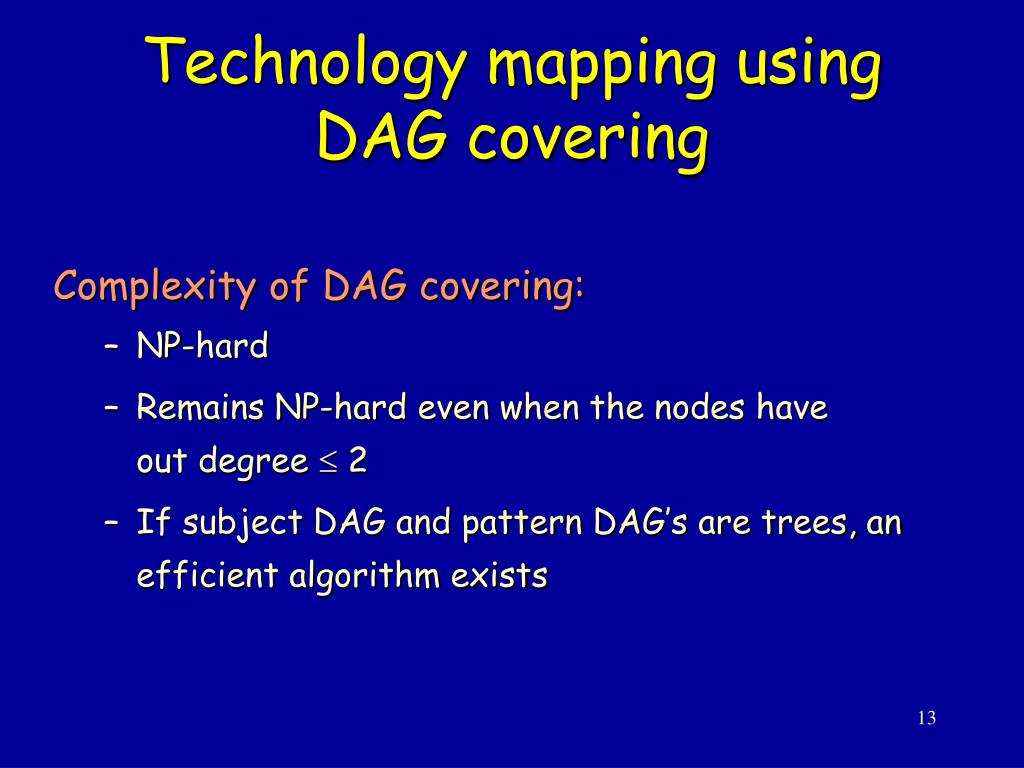 Technology mapping using DAG covering

Complexity of DAG covering:

– NP-hard

– Remains NP-hard even when the nodes have out degree $\leq 2$

– If subject DAG and pattern DAG's are trees, an efficient algorithm exists

13